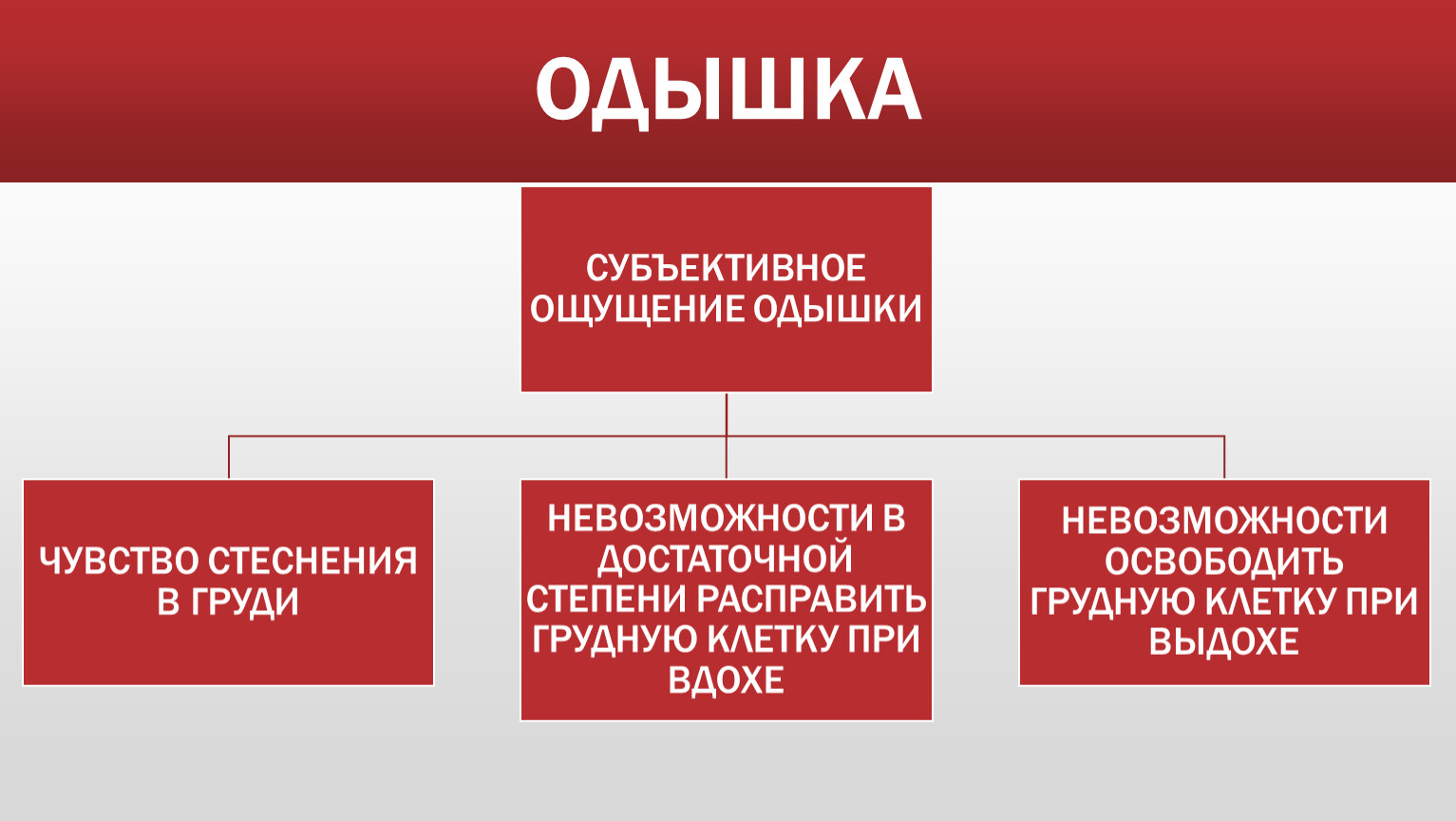 ОДЫШКА

СУБЪЕКТИВНОЕ ОЩУЩЕНИЕ ОДЫШКИ

ЧУВСТВО СТЕСНЕНИЯ В ГРУДИ

НЕВОЗМОЖНОСТИ В ДОСТАТОЧНОЙ СТЕПЕНИ РАСПРАВИТЬ ГРУДНУЮ КЛЕТКУ ПРИ ВДОХЕ

НЕВОЗМОЖНОСТИ ОСВОБОДИТЬ ГРУДНУЮ КЛЕТКУ ПРИ ВЫДОХЕ